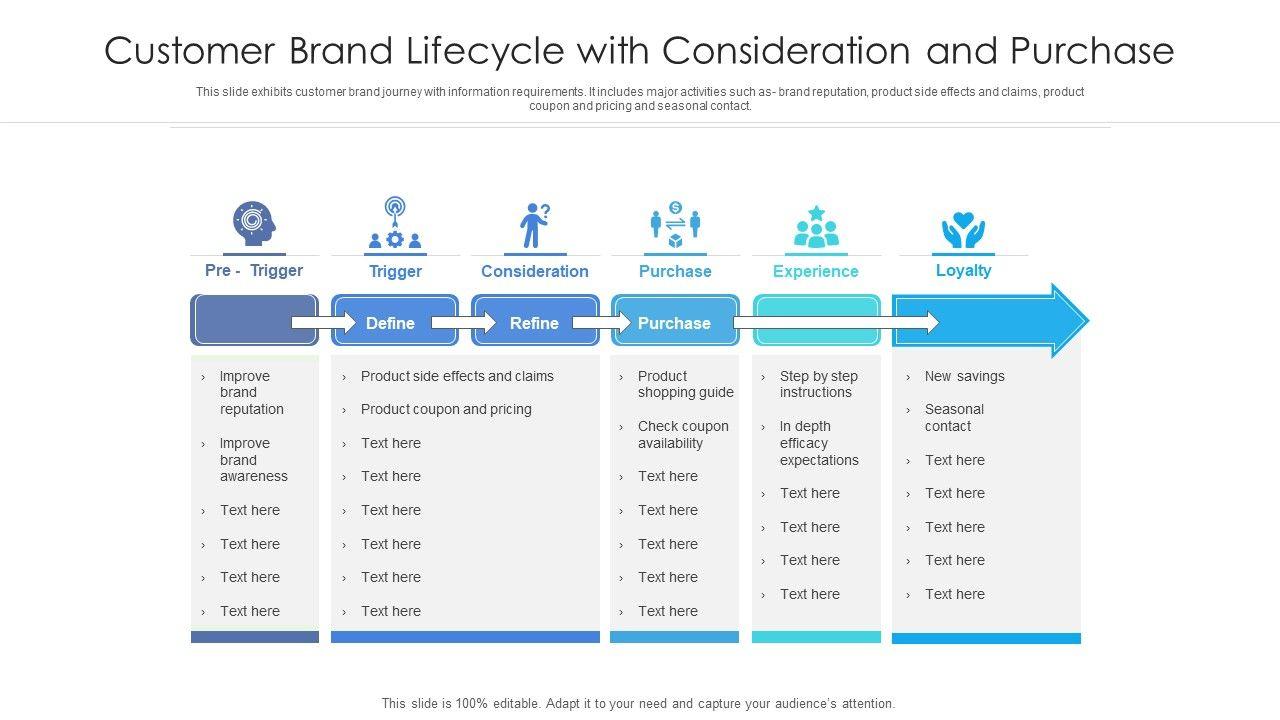 Customer Brand Lifecycle with Consideration and Purchase

This slide exhibits customer brand journey with information requirements. It includes major activities such as- brand reputation, product side effects and claims, product coupon and pricing and seasonal contact.

Pre - Trigger

Trigger

Consideration

Purchase

Experience

Loyalty

Define

Refine

Purchase

› Improve brand reputation
› Improve brand awareness
› Text here
› Text here
› Text here
› Text here

› Product side effects and claims
› Product coupon and pricing
› Text here
› Text here
› Text here
› Text here
› Text here
› Text here

› Product shopping guide
› Check coupon availability
› Text here
› Text here
› Text here
› Text here
› Text here

› Step by step instructions
› In depth efficacy expectations
› Text here
› Text here
› Text here
› Text here

› New savings
› Seasonal contact
› Text here
› Text here
› Text here
› Text here
› Text here

This slide is 100% editable. Adapt it to your need and capture your audience's attention.